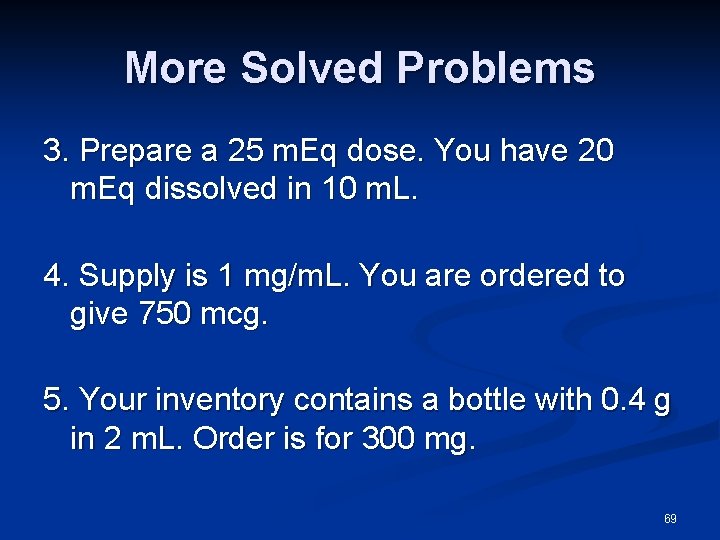 More Solved Problems

3. Prepare a 25 mEq dose. You have 20 mEq dissolved in 10 mL.

4. Supply is 1 mg/mL. You are ordered to give 750 mcg.

5. Your inventory contains a bottle with 0.4 g in 2 mL. Order is for 300 mg.

69